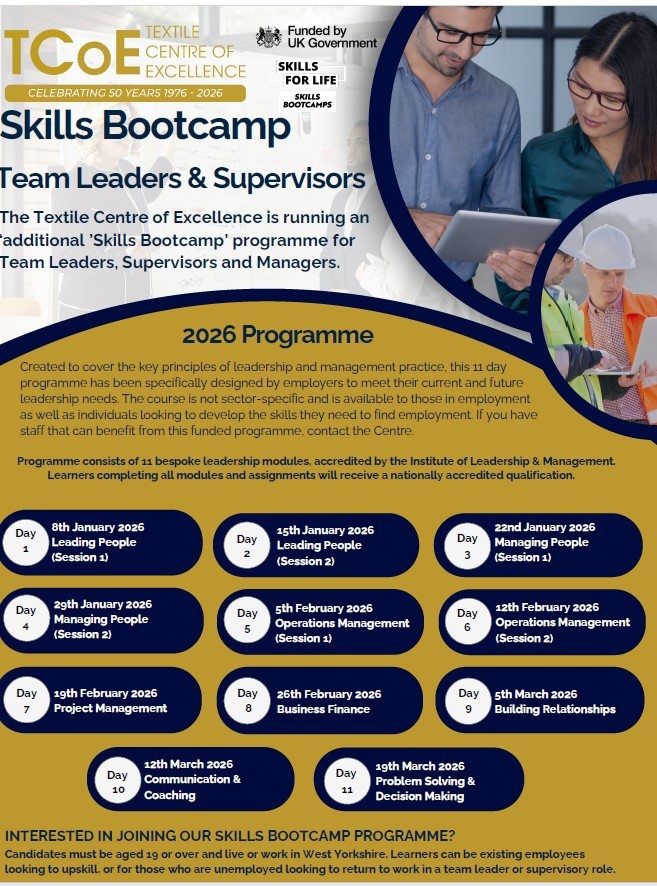 TCoE TEXTILE CENTRE OF EXCELLENCE

CELEBRATING 50 YEARS 1976 - 2026

Funded by UK Government

SKILLS FOR LIFE

SKILLS BOOTCAMPS

Skills Bootcamp

Team Leaders & Supervisors

The Textile Centre of Excellence is running an 'additional 'Skills Bootcamp' programme for Team Leaders, Supervisors and Managers.

2026 Programme

Created to cover the key principles of leadership and management practice, this 11 day programme has been specifically designed by employers to meet their current and future leadership needs. The course is not sector-specific and is available to those in employment as well as individuals looking to develop the skills they need to find employment. If you have staff that can benefit from this funded programme, contact the Centre.

Programme consists of 11 bespoke leadership modules, accredited by the Institute of Leadership & Management. Learners completing all modules and assignments will receive a nationally accredited qualification.

Day 1 8th January 2026 Leading People (Session 1)

Day 2 15th January 2026 Leading People (Session 2)

Day 3 22nd January 2026 Managing People (Session 1)

Day 4 29th January 2026 Managing People (Session 2)

Day 5 5th February 2026 Operations Management (Session 1)

Day 6 12th February 2026 Operations Management (Session 2)

Day 7 19th February 2026 Project Management

Day 8 26th February 2026 Business Finance

Day 9 5th March 2026 Building Relationships

Day 10 12th March 2026 Communication & Coaching

Day 11 19th March 2026 Problem Solving & Decision Making

INTERESTED IN JOINING OUR SKILLS BOOTCAMP PROGRAMME?

Candidates must be aged 19 or over and live or work in West Yorkshire. Learners can be existing employees looking to upskill, or for those who are unemployed looking to return to work in a team leader or supervisory role.